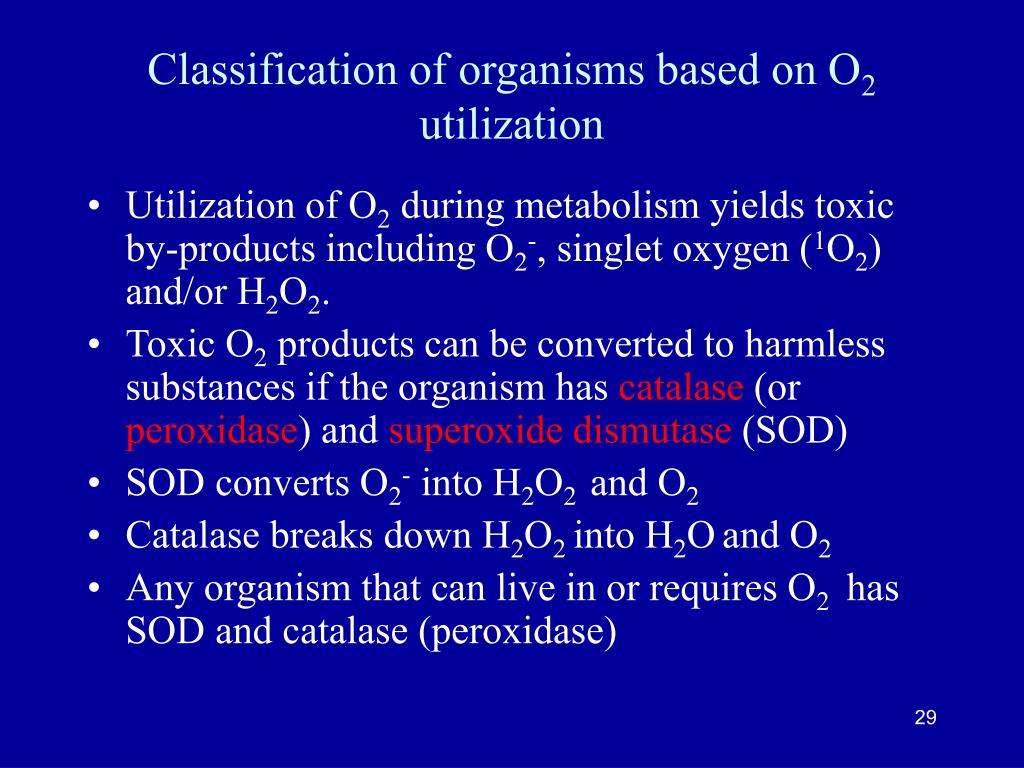 Classification of organisms based on $O_2$ utilization

• Utilization of $O_2$ during metabolism yields toxic by-products including $O_2^-$, singlet oxygen ($^1O_2$) and/or $H_2O_2$.
• Toxic $O_2$ products can be converted to harmless substances if the organism has catalase (or peroxidase) and superoxide dismutase (SOD)
• SOD converts $O_2^-$ into $H_2O_2$ and $O_2$
• Catalase breaks down $H_2O_2$ into $H_2O$ and $O_2$
• Any organism that can live in or requires $O_2$ has SOD and catalase (peroxidase)

29